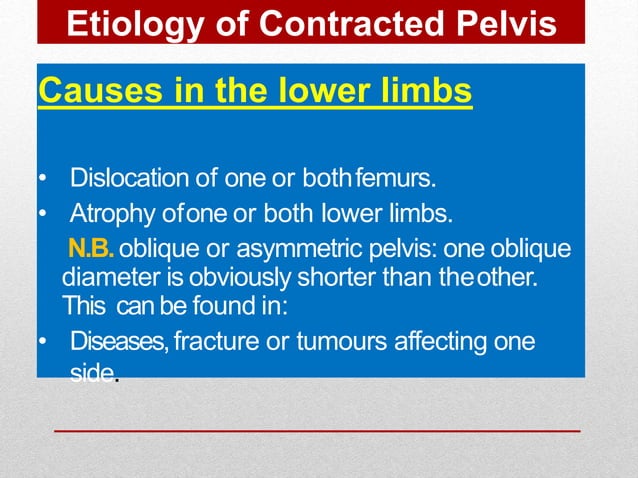 Etiology of Contracted Pelvis

Causes in the lower limbs

• Dislocation of one or both femurs.
• Atrophy of one or both lower limbs.

N.B. oblique or asymmetric pelvis: one oblique diameter is obviously shorter than the other. This can be found in:

• Diseases, fracture or tumours affecting one side.